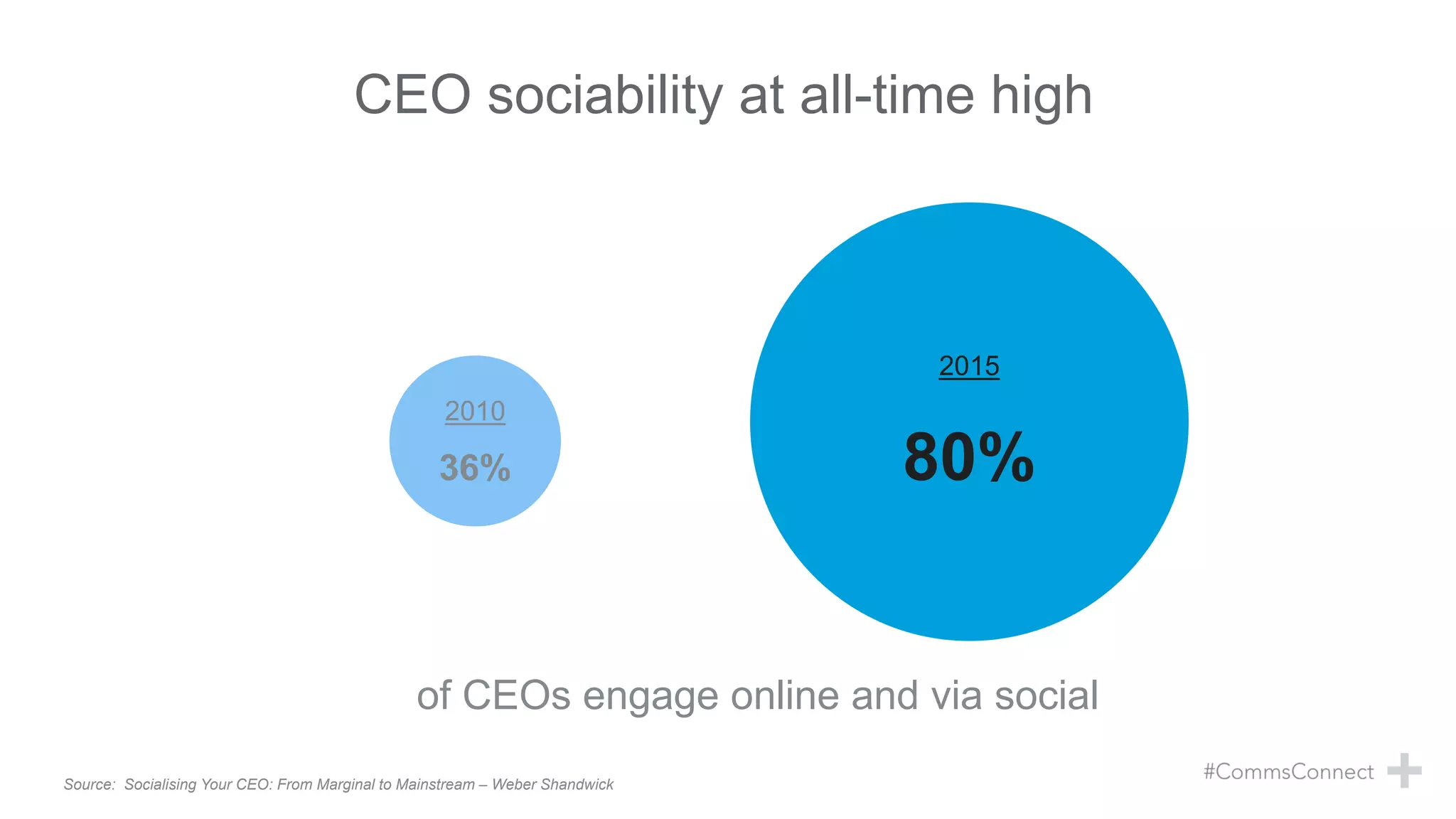 CEO sociability at all-time high

2010
36%

2015
80%

of CEOs engage online and via social

Source: Socialising Your CEO: From Marginal to Mainstream – Weber Shandwick

#CommsConnect